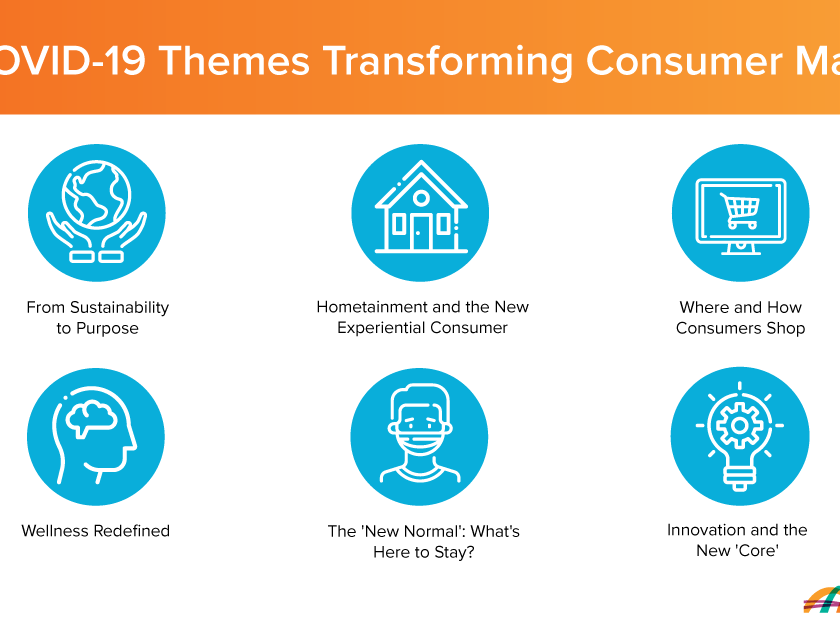 OVID-19 Themes Transforming Consumer Ma

From Sustainability to Purpose

Hometainment and the New Experiential Consumer

Where and How Consumers Shop

Wellness Redefined

The 'New Normal': What's Here to Stay?

Innovation and the New 'Core'